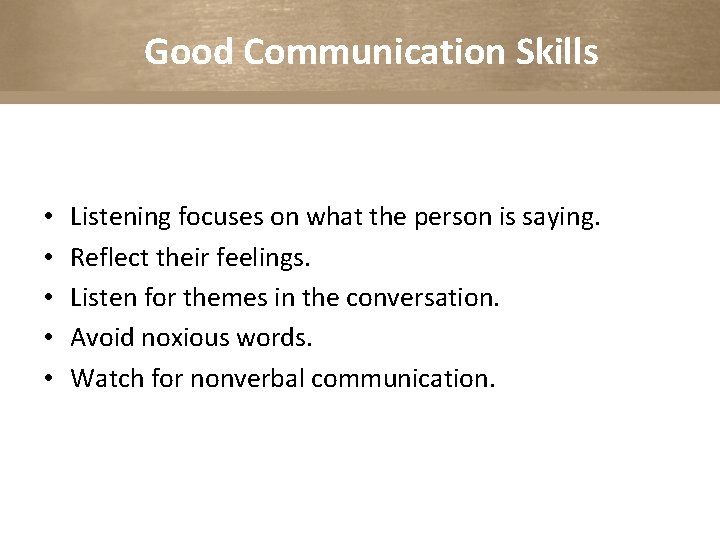 Good Communication Skills

• Listening focuses on what the person is saying.
• Reflect their feelings.
• Listen for themes in the conversation.
• Avoid noxious words.
• Watch for nonverbal communication.